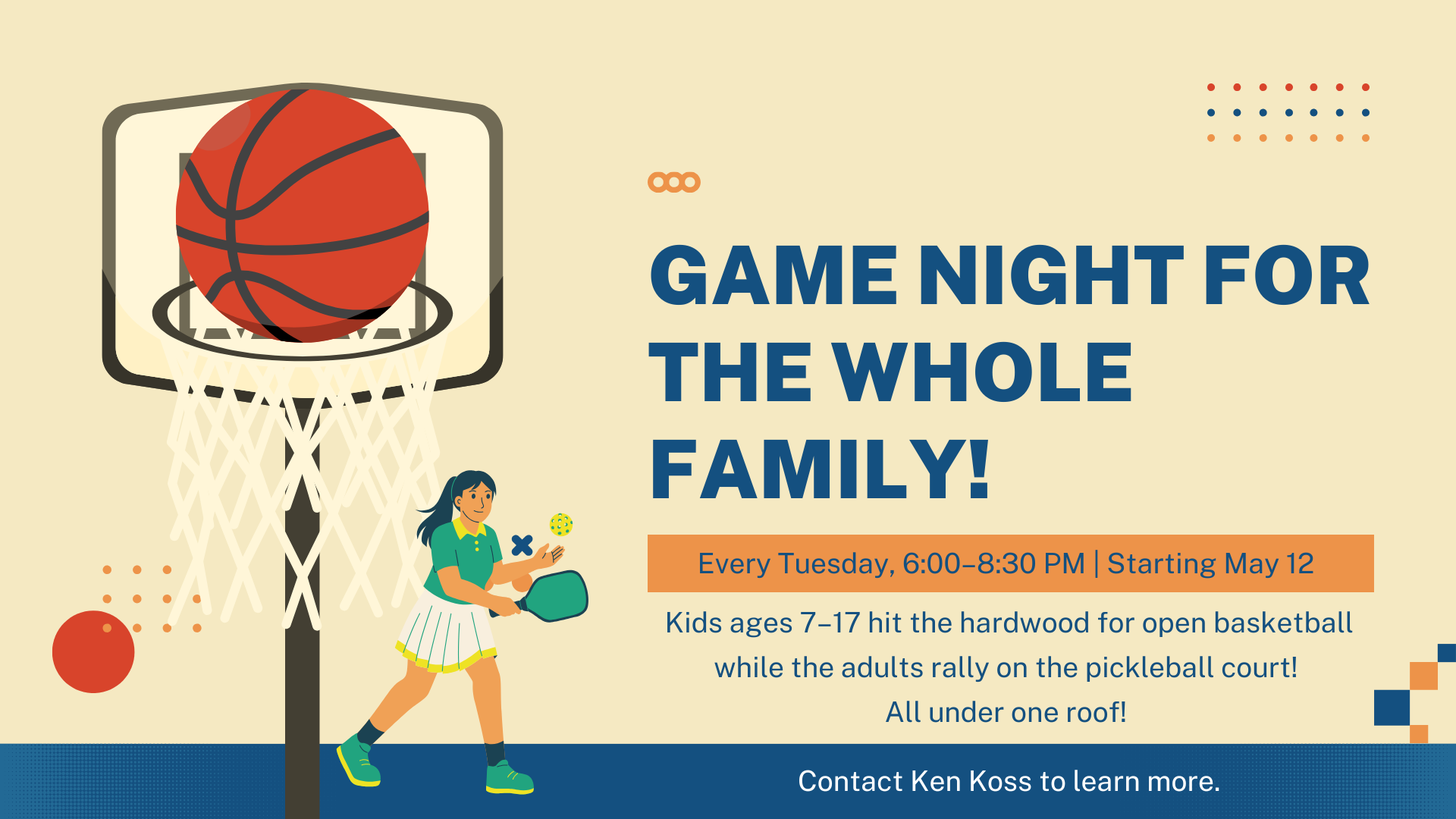 GAME NIGHT FOR THE WHOLE FAMILY!

Every Tuesday, 6:00–8:30 PM | Starting May 12

Kids ages 7–17 hit the hardwood for open basketball while the adults rally on the pickleball court! All under one roof!

Contact Ken Koss to learn more.